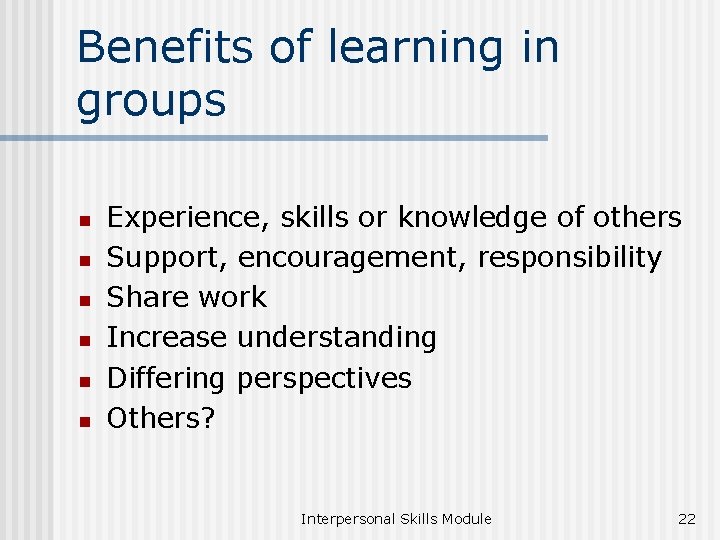 Benefits of learning in groups

- Experience, skills or knowledge of others
- Support, encouragement, responsibility
- Share work
- Increase understanding
- Differing perspectives
- Others?

Interpersonal Skills Module

22